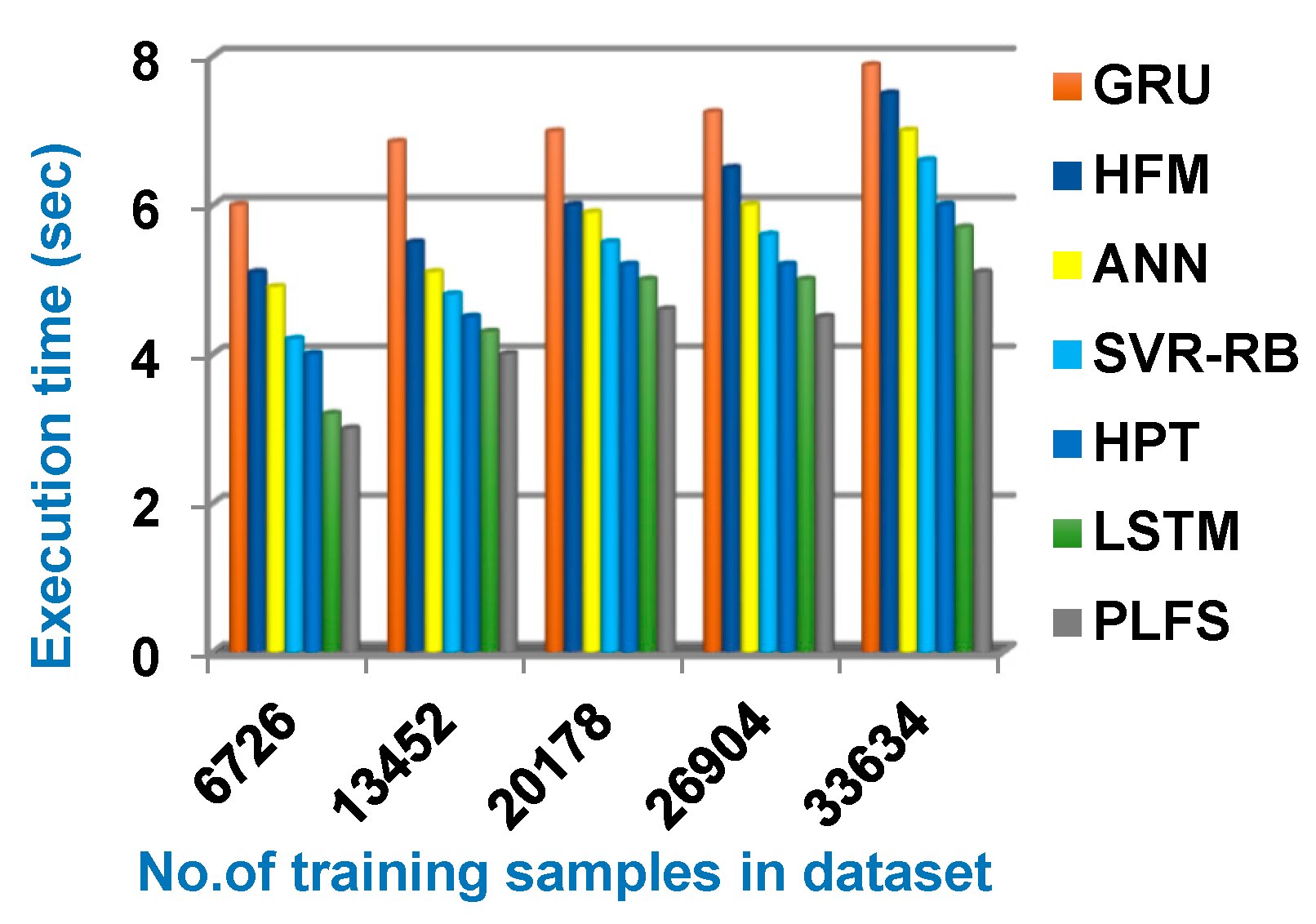 Execution time (sec)

8
6
4
2
0

6726
13452
20178
26904
33634

No.of training samples in dataset

GRU
HFM
ANN
SVR-RB
HPT
LSTM
PLFS